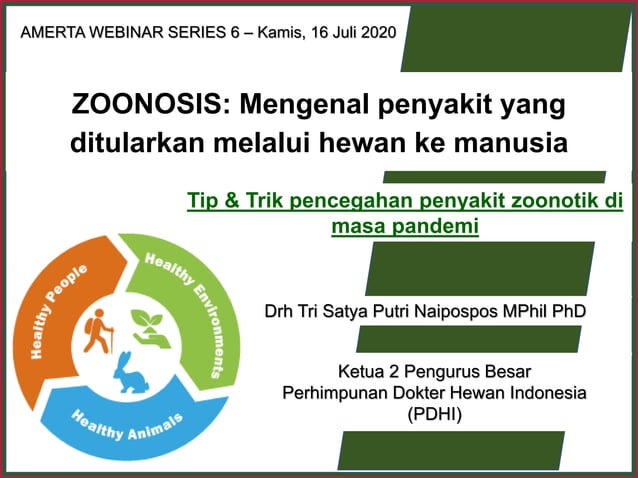 AMERTA WEBINAR SERIES 6 – Kamis, 16 Juli 2020

ZOONOSIS: Mengenal penyakit yang ditularkan melalui hewan ke manusia

Tip & Trik pencegahan penyakit zoonotik di masa pandemi

Healthy People

Healthy Environments

Healthy Animals

Drh Tri Satya Putri Naipospos MPhil PhD

Ketua 2 Pengurus Besar
Perhimpunan Dokter Hewan Indonesia
(PDHI)